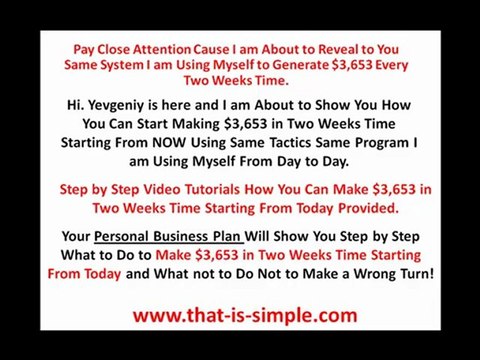 Pay Close Attention Cause I am About to Reveal to You Same System I am Using Myself to Generate \$3,653 Every Two Weeks Time.

Hi. Yevgeniy is here and I am About to Show You How You Can Start Making \$3,653 in Two Weeks Time Starting From NOW Using Same Tactics Same Program I am Using Myself From Day to Day.

Step by Step Video Tutorials How You Can Make \$3,653 in Two Weeks Time Starting From Today Provided.

Your Personal Business Plan Will Show You Step by Step What to Do to Make \$3,653 in Two Weeks Time Starting From Today and What not to Do Not to Make a Wrong Turn!

www.that-is-simple.com